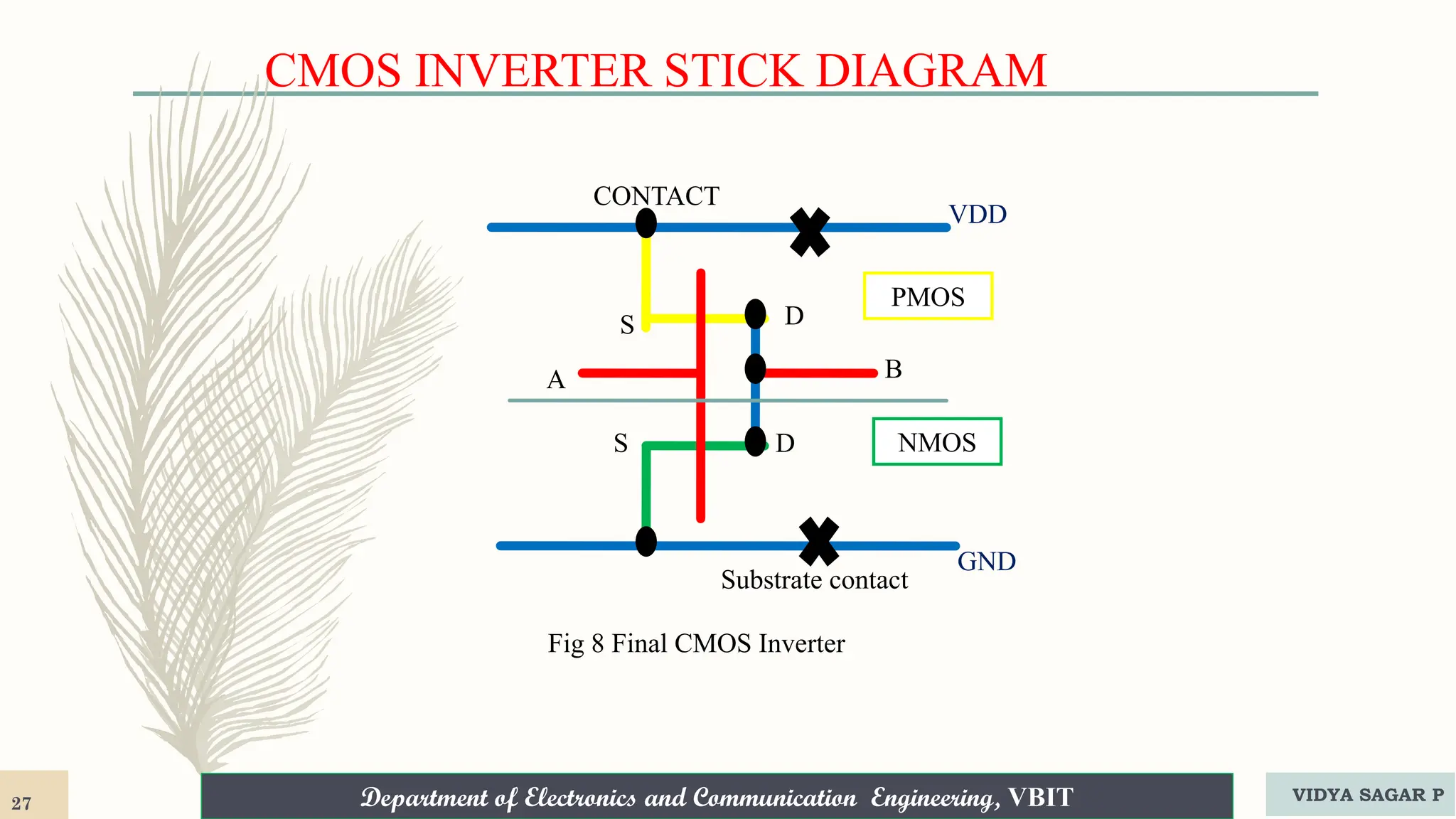 CMOS INVERTER STICK DIAGRAM

CONTACT

VDD

PMOS

S

D

A

B

S

D

NMOS

GND

Substrate contact

Fig 8 Final CMOS Inverter

27

Department of Electronics and Communication Engineering, VBIT

VIDYA SAGAR P